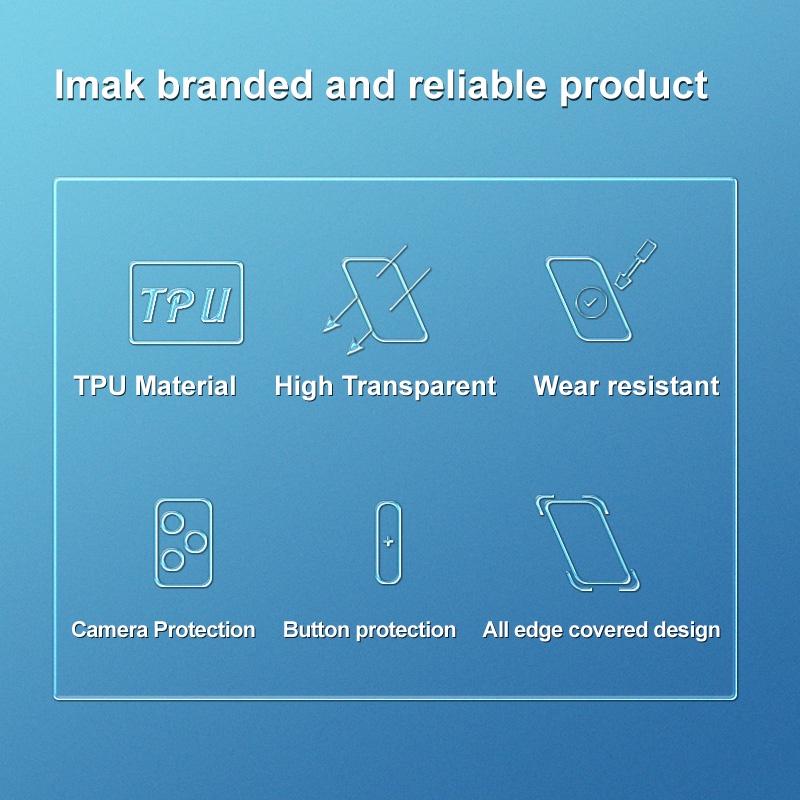 Imak branded and reliable product

TPU

TPU Material

High Transparent

Wear resistant

Camera Protection

Button protection

All edge covered design